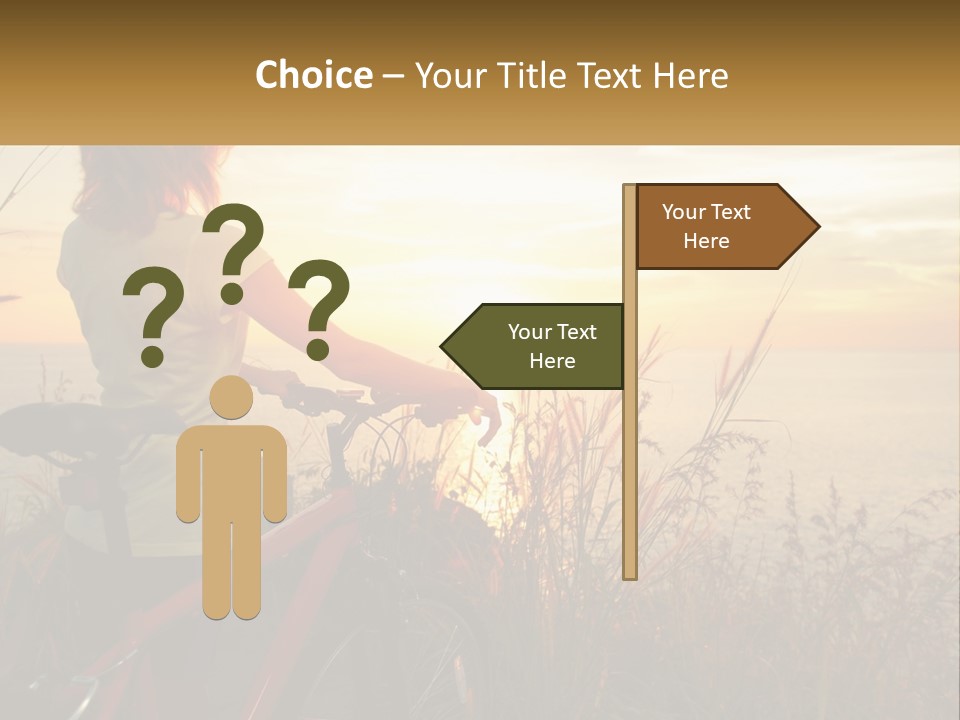 Choice – Your Title Text Here

? ? ?

Your Text Here

Your Text Here